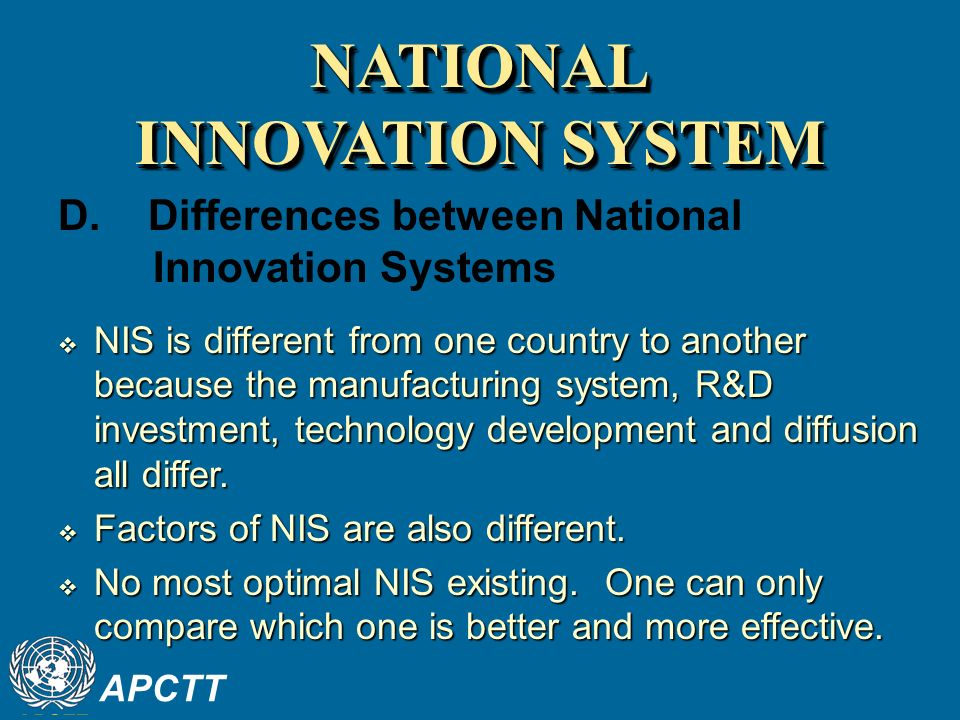 NATIONAL INNOVATION SYSTEM

D. Differences between National Innovation Systems

❖ NIS is different from one country to another because the manufacturing system, R&D investment, technology development and diffusion all differ.

❖ Factors of NIS are also different.

❖ No most optimal NIS existing. One can only compare which one is better and more effective.

APCTT